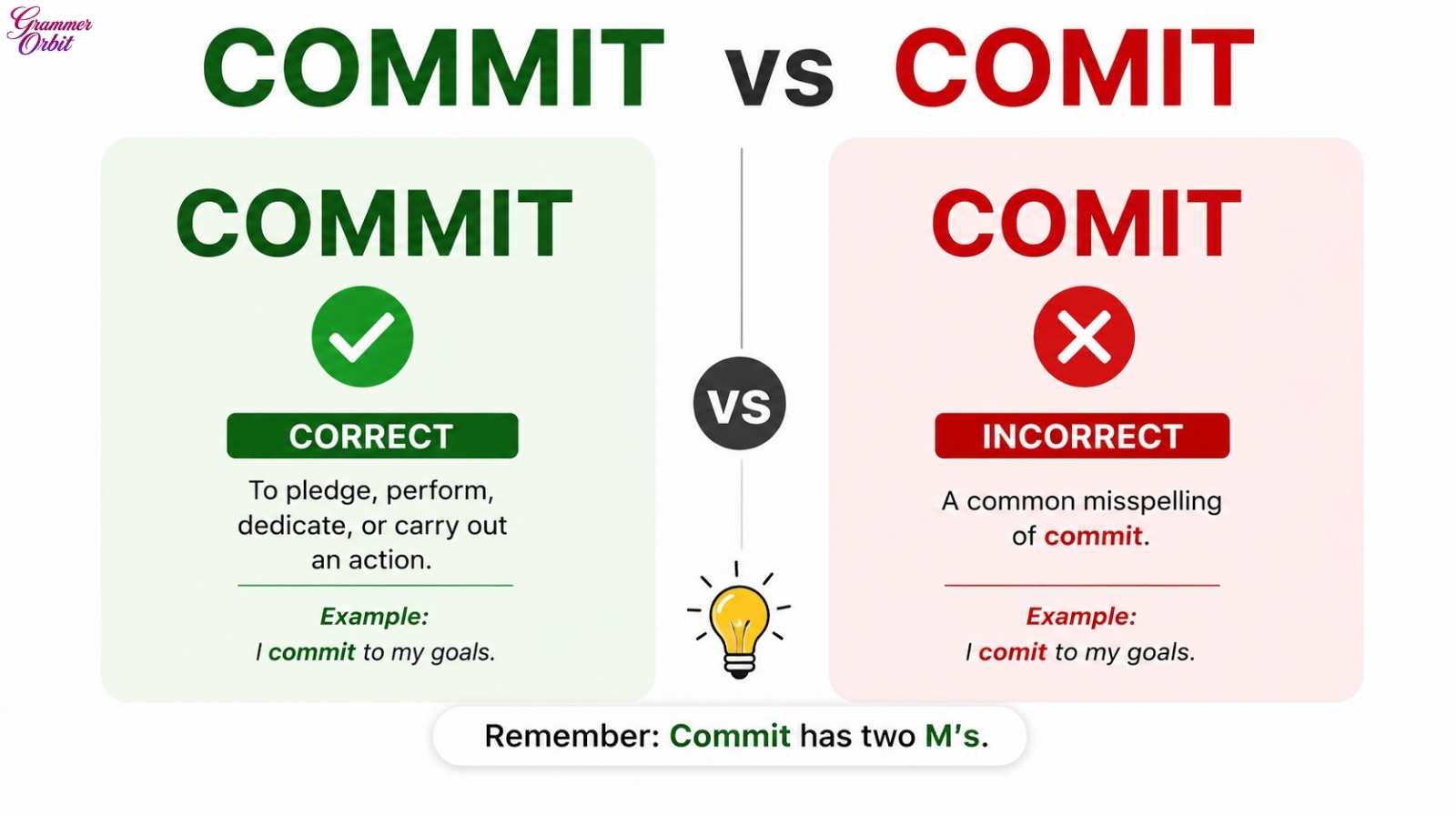 Grammer Orbit

COMMIT vs COMIT

COMMIT

CORRECT

To pledge, perform, dedicate, or carry out an action.

Example:
I commit to my goals.

VS

COMIT

INCORRECT

A common misspelling of commit.

Example:
I comit to my goals.

Remember: Commit has two M's.